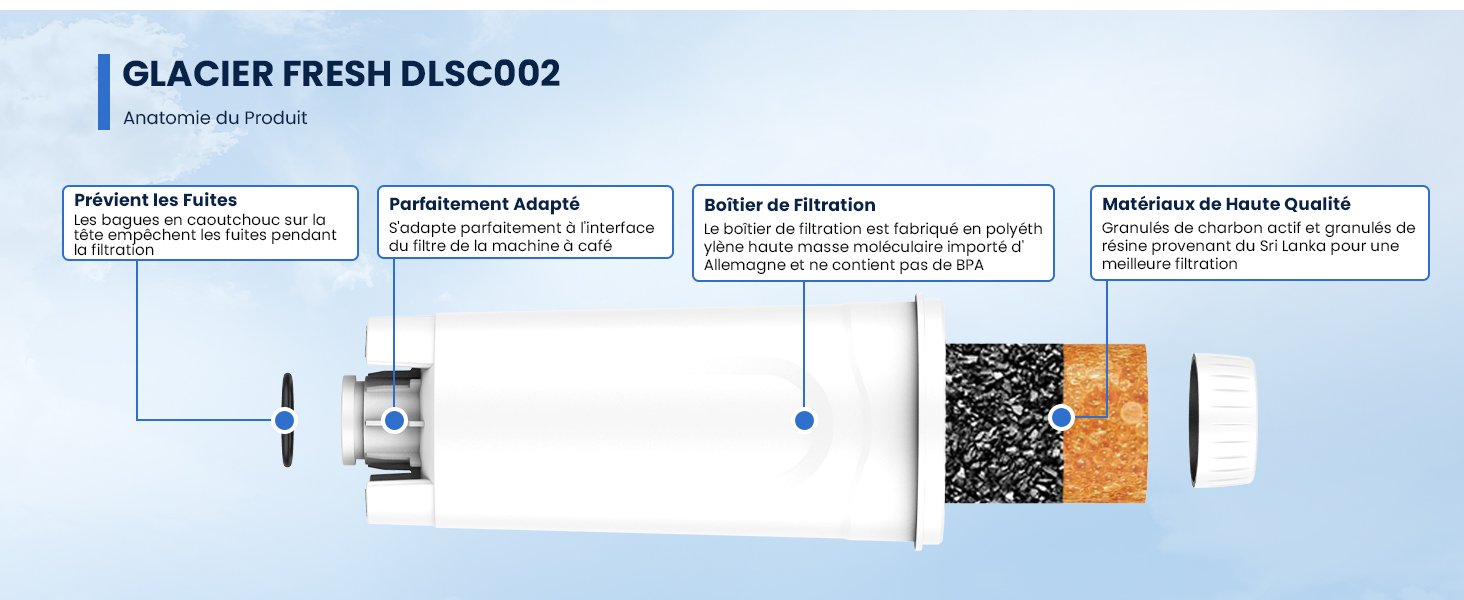 GLACIER FRESH DLSC002

Anatomie du Produit

Prévient les Fuites
Les bagues en caoutchouc sur la tête empêchent les fuites pendant la filtration

Parfaitement Adapté
S'adapte parfaitement à l'interface du filtre de la machine à café

Boîtier de Filtration
Le boîtier de filtration est fabriqué en polyéth ylène haute masse moléculaire importé d' Allemagne et ne contient pas de BPA

Matériaux de Haute Qualité
Granulés de charbon actif et granulés de résine provenant du Sri Lanka pour une meilleure filtration